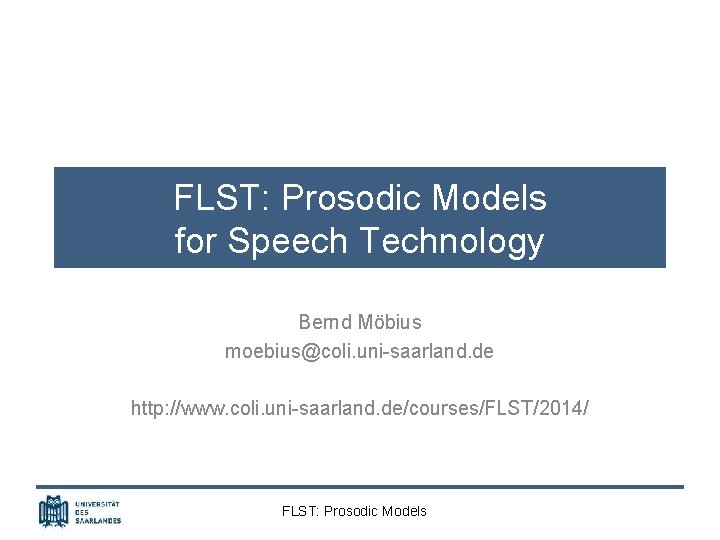 FLST: Prosodic Models for Speech Technology

Bernd Möbius
moebius@coli.uni-saarland.de

http://www.coli.uni-saarland.de/courses/FLST/2014/

UNIVERSITÄT DES SAARLANDES

FLST: Prosodic Models